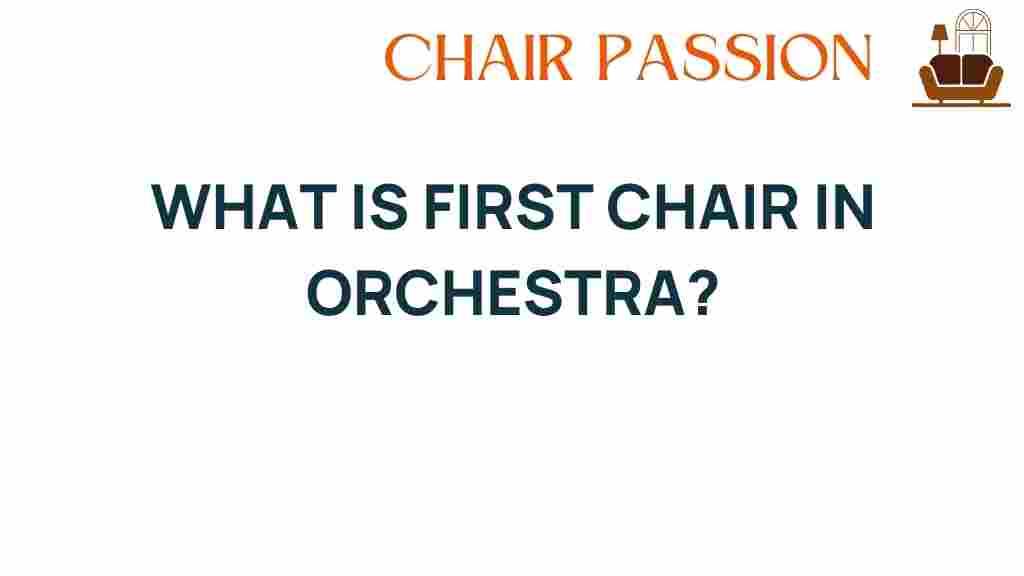 CHAIR PASSION

WHAT IS FIRST CHAIR IN ORCHESTRA?